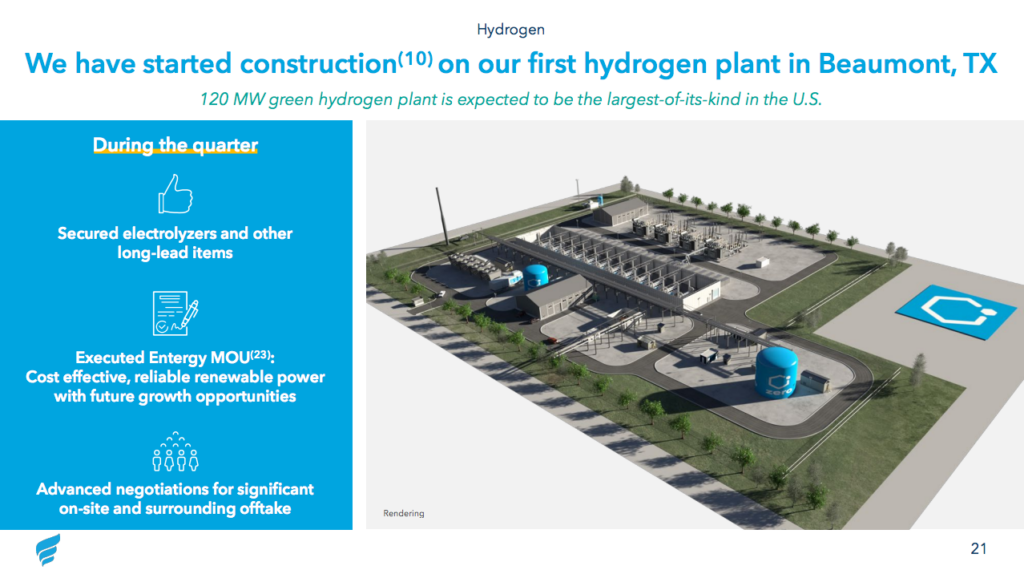 Hydrogen

We have started construction$^{(10)}$ on our first hydrogen plant in Beaumont, TX

120 MW green hydrogen plant is expected to be the largest-of-its-kind in the U.S.

During the quarter

Secured electrolyzers and other long-lead items

Executed Entergy MOU$^{(23)}$: Cost effective, reliable renewable power with future growth opportunities

Advanced negotiations for significant on-site and surrounding offtake

zero

Rendering

21